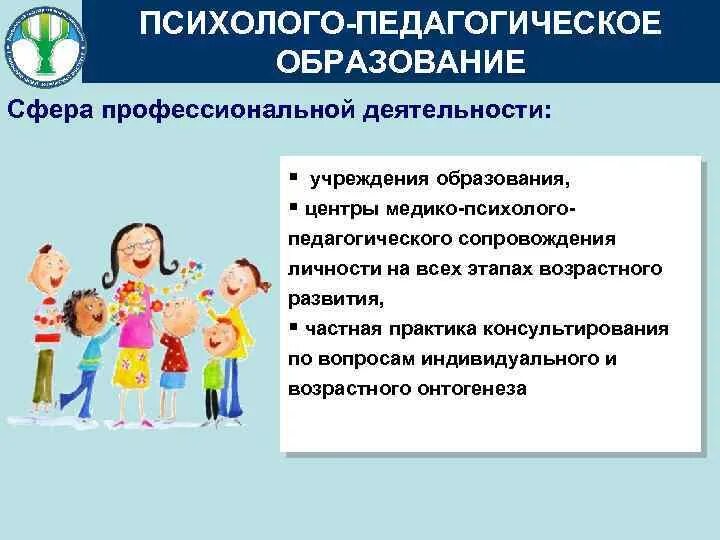 ПСИХОЛОГО-ПЕДАГОГИЧЕСКОЕ ОБРАЗОВАНИЕ

Сфера профессиональной деятельности:

▪ учреждения образования,
▪ центры медико-психолого-педагогического сопровождения личности на всех этапах возрастного развития,
▪ частная практика консультирования по вопросам индивидуального и возрастного онтогенеза